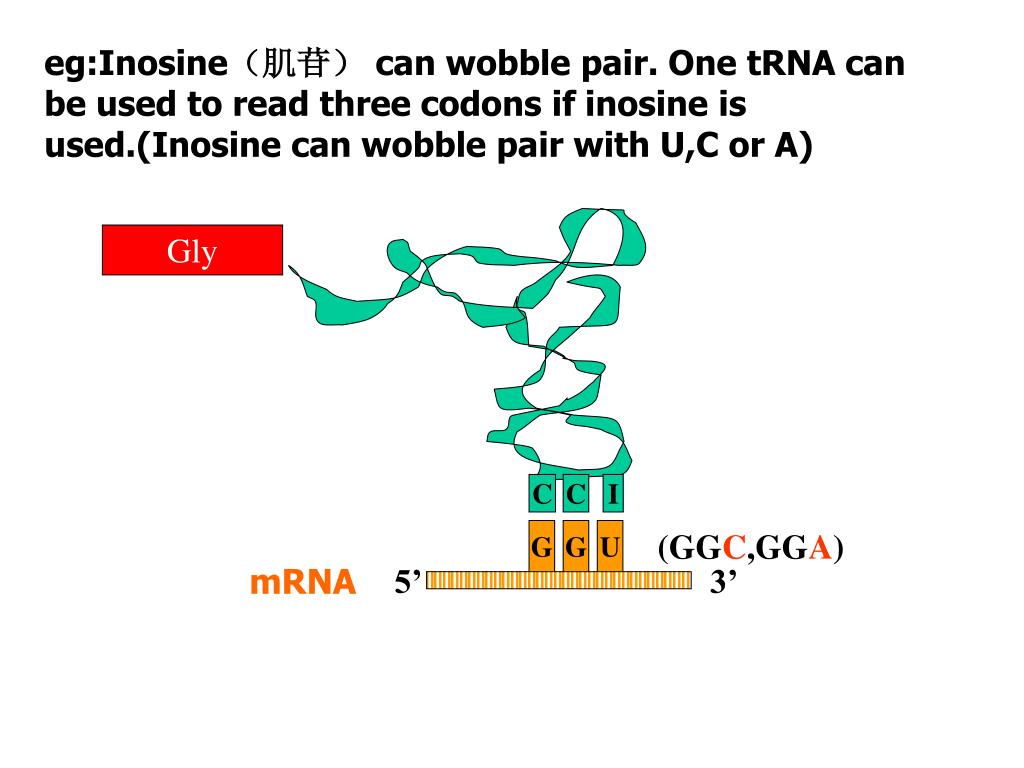 eg:Inosine（肌苷） can wobble pair. One tRNA can be used to read three codons if inosine is used.(Inosine can wobble pair with U,C or A)

Gly

C C I

G G U

(GGC,GGA)

mRNA 5’ 3’